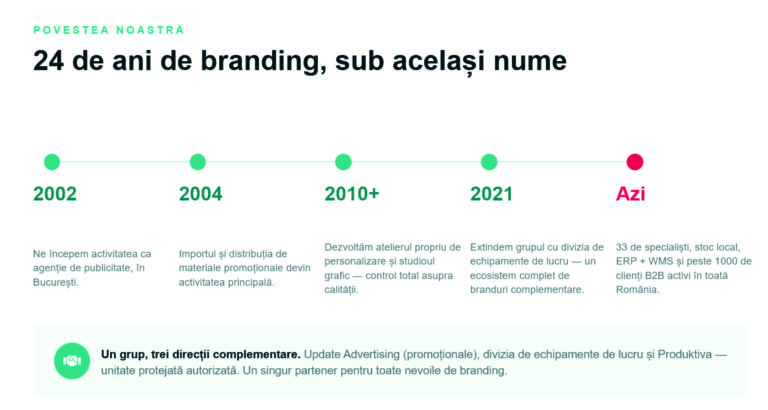 POVESTEA NOASTRĂ

24 de ani de branding, sub același nume

2002

Ne începem activitatea ca agenție de publicitate, în București.

2004

Importul și distribuția de materiale promoționale devin activitatea principală.

2010+

Dezvoltăm atelierul propriu de personalizare și studioul grafic — control total asupra calității.

2021

Extindem grupul cu divizia de echipamente de lucru — un ecosistem complet de branduri complementare.

Azi

33 de specialiști, stoc local, ERP + WMS și peste 1000 de clienți B2B activi în toată România.

Un grup, trei direcții complementare. Update Advertising (promoționale), divizia de echipamente de lucru și Produktiva — unitate protejată autorizată. Un singur partener pentru toate nevoile de branding.